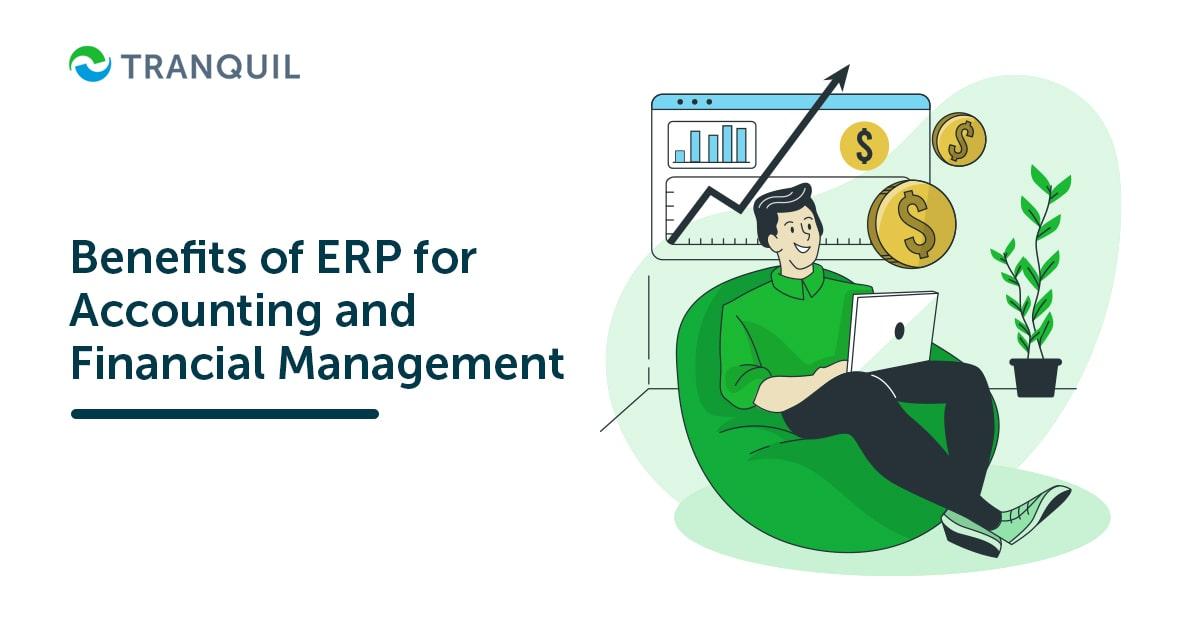 TRANQUIL

Benefits of ERP for Accounting and Financial Management

$

$

$